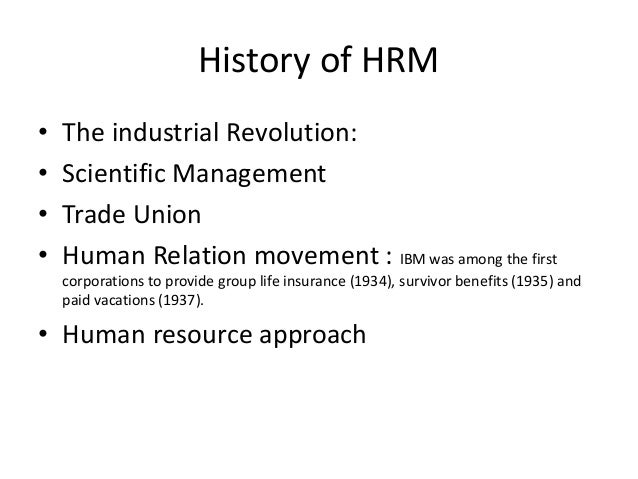 History of HRM

• The industrial Revolution:
• Scientific Management
• Trade Union
• Human Relation movement : IBM was among the first corporations to provide group life insurance (1934), survivor benefits (1935) and paid vacations (1937).
• Human resource approach